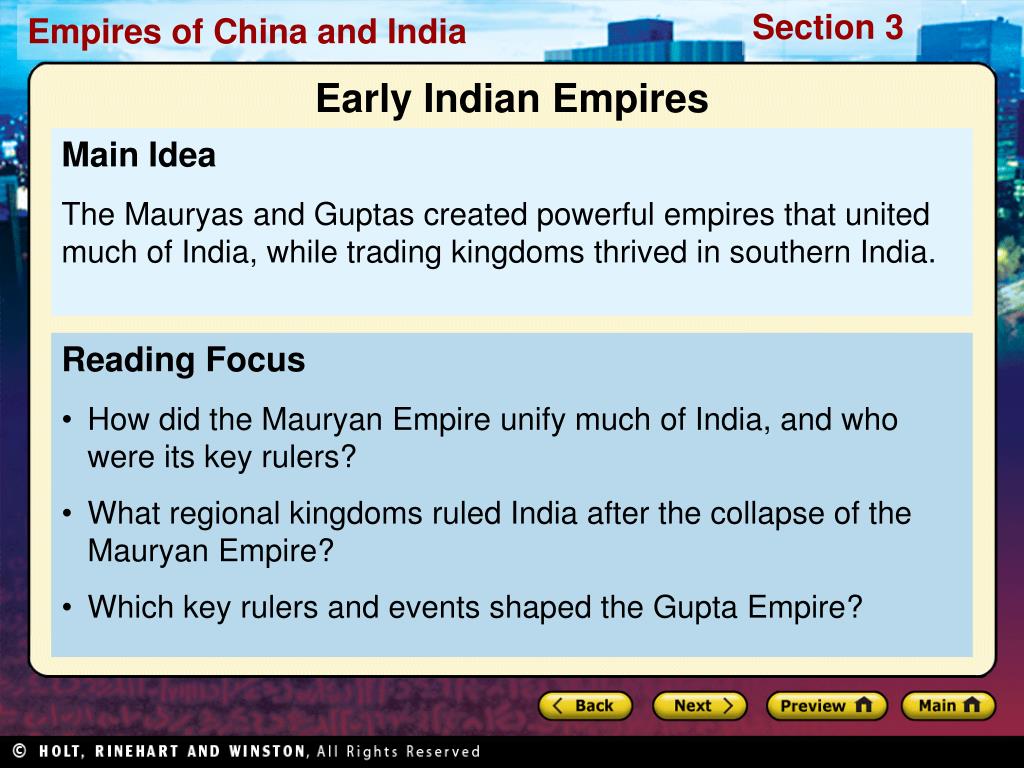 Empires of China and India

Section 3

Early Indian Empires

Main Idea

The Mauryas and Guptas created powerful empires that united much of India, while trading kingdoms thrived in southern India.

Reading Focus

• How did the Mauryan Empire unify much of India, and who were its key rulers?

• What regional kingdoms ruled India after the collapse of the Mauryan Empire?

• Which key rulers and events shaped the Gupta Empire?

Back Next Preview Main

© HOLT, RINEHART AND WINSTON, All Rights Reserved